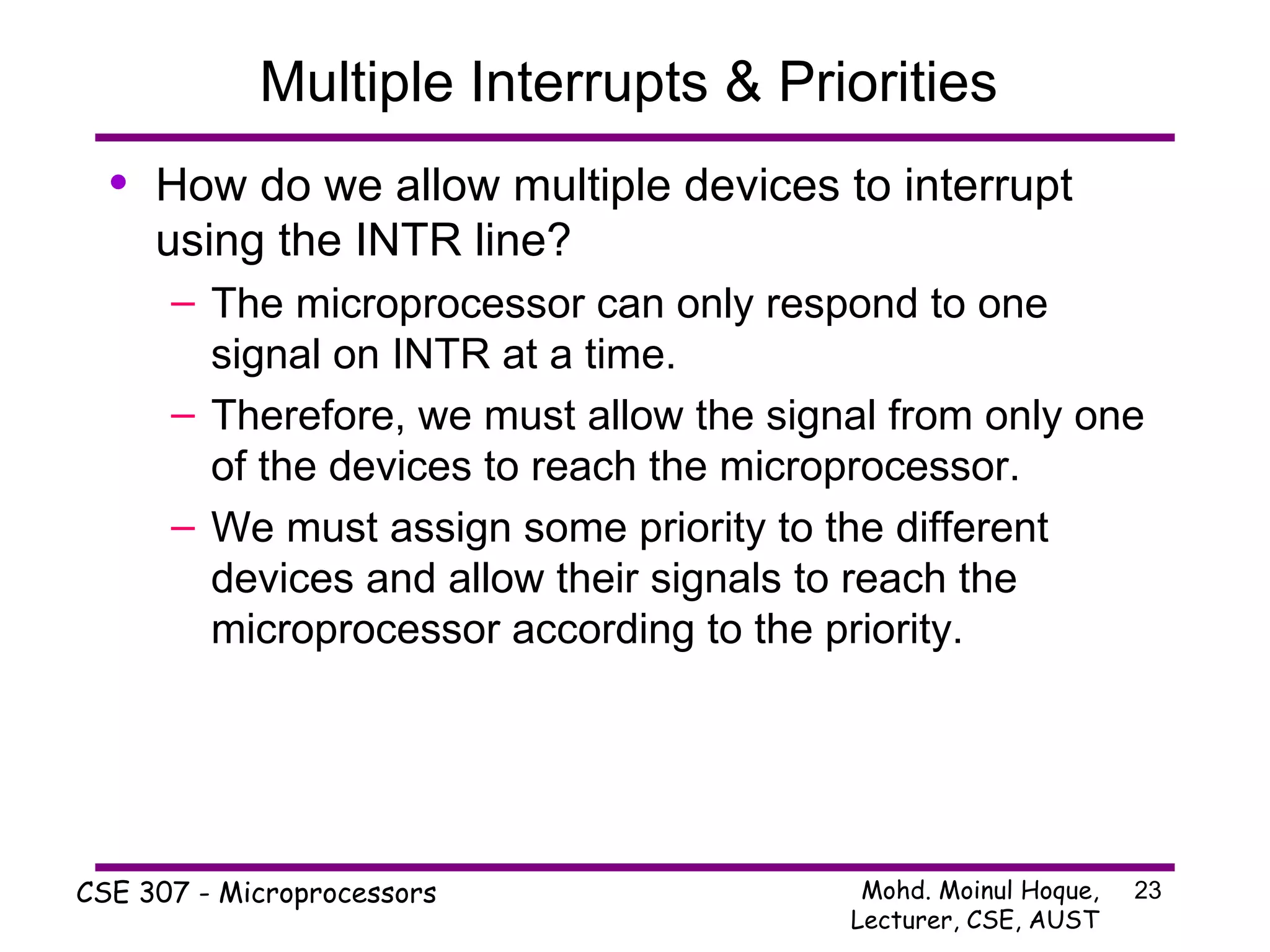 Multiple Interrupts & Priorities

• How do we allow multiple devices to interrupt using the INTR line?

– The microprocessor can only respond to one signal on INTR at a time.

– Therefore, we must allow the signal from only one of the devices to reach the microprocessor.

– We must assign some priority to the different devices and allow their signals to reach the microprocessor according to the priority.

CSE 307 - Microprocessors

Mohd. Moinul Hoque, Lecturer, CSE, AUST

23